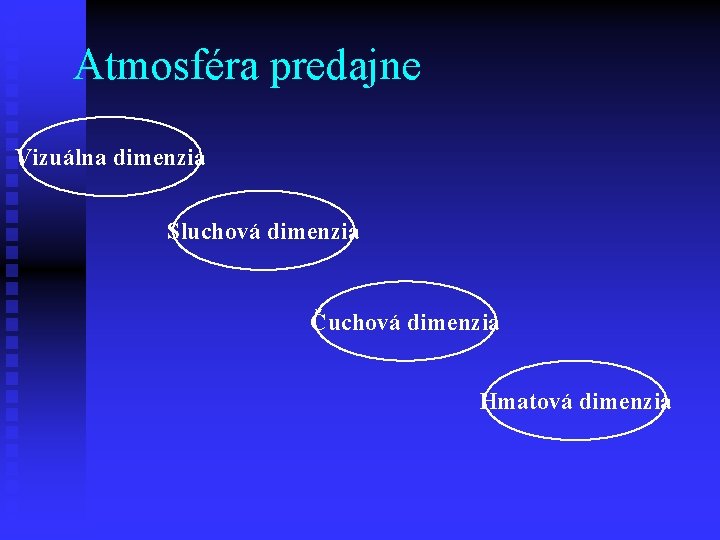 Atmosféra predajne

Vizuálna dimenzia

Sluchová dimenzia

Čuchová dimenzia

Hmatová dimenzia